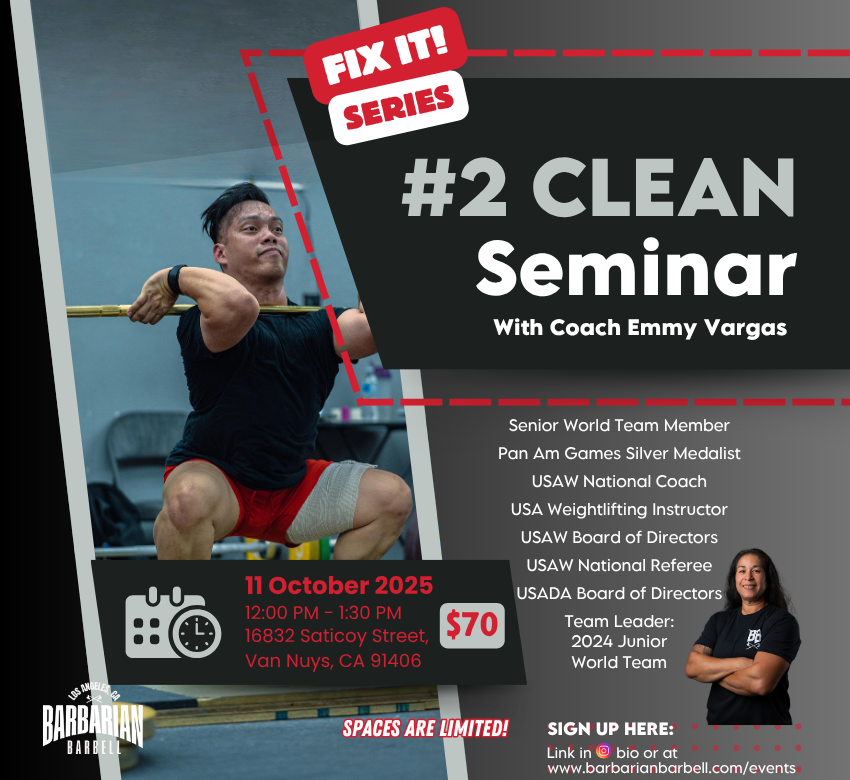 FIX IT!
SERIES

#2 CLEAN
Seminar
With Coach Emmy Vargas

Senior World Team Member
Pan Am Games Silver Medalist
USAW National Coach
USA Weightlifting Instructor
USAW Board of Directors
USAW National Referee
USADA Board of Directors
Team Leader:
2024 Junior
World Team

11 October 2025
12:00 PM - 1:30 PM
16832 Saticoy Street,
Van Nuys, CA 91406

$70

LOS ANGELES, CA
BARBARIAN
BARBELL

SPACES ARE LIMITED!

SIGN UP HERE:
Link in bio or at
www.barbarianbarbell.com/events